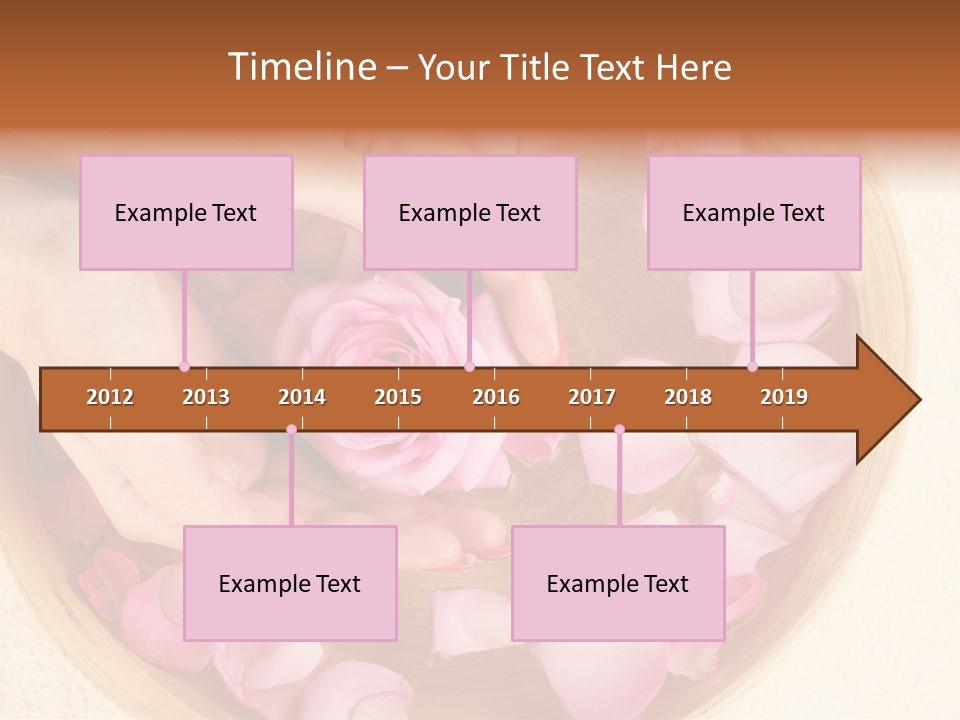 Timeline – Your Title Text Here

Example Text

Example Text

Example Text

2012 2013 2014 2015 2016 2017 2018 2019

Example Text

Example Text